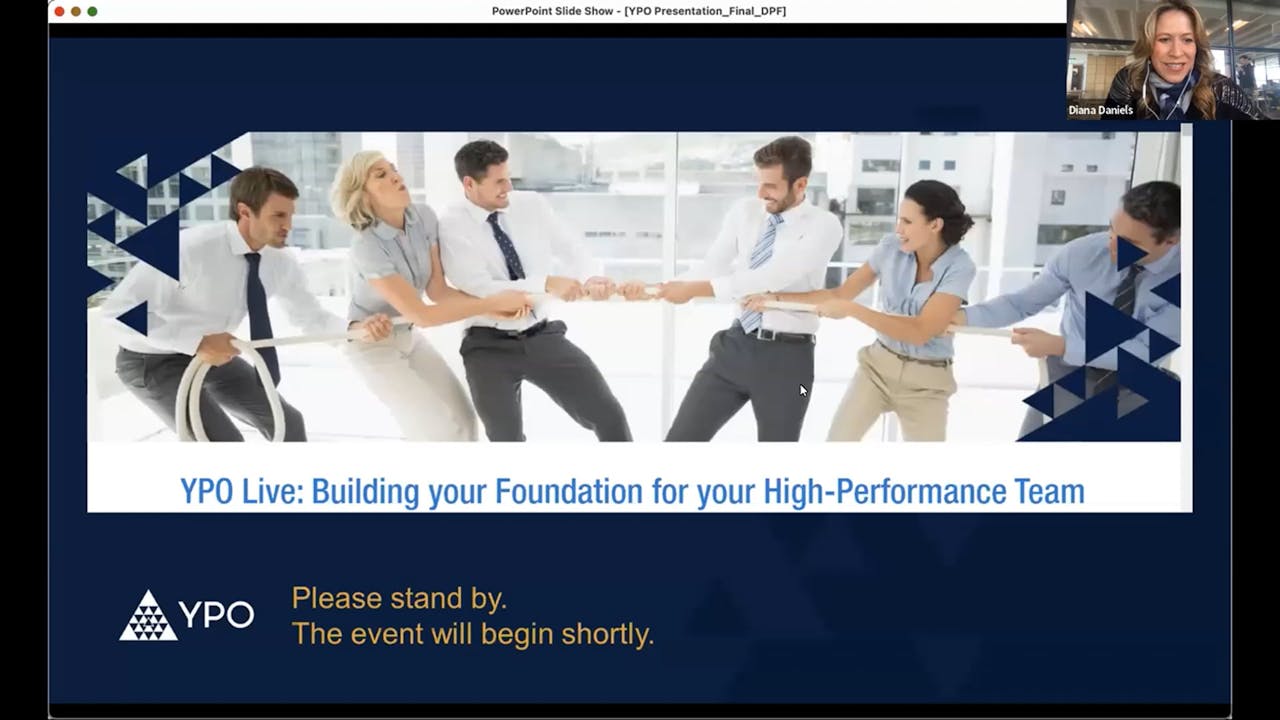 PowerPoint Slide Show - [YPO Presentation_Final_DPF]

Diana Daniels

YPO Live: Building your Foundation for your High-Performance Team

YPO

Please stand by.
The event will begin shortly.